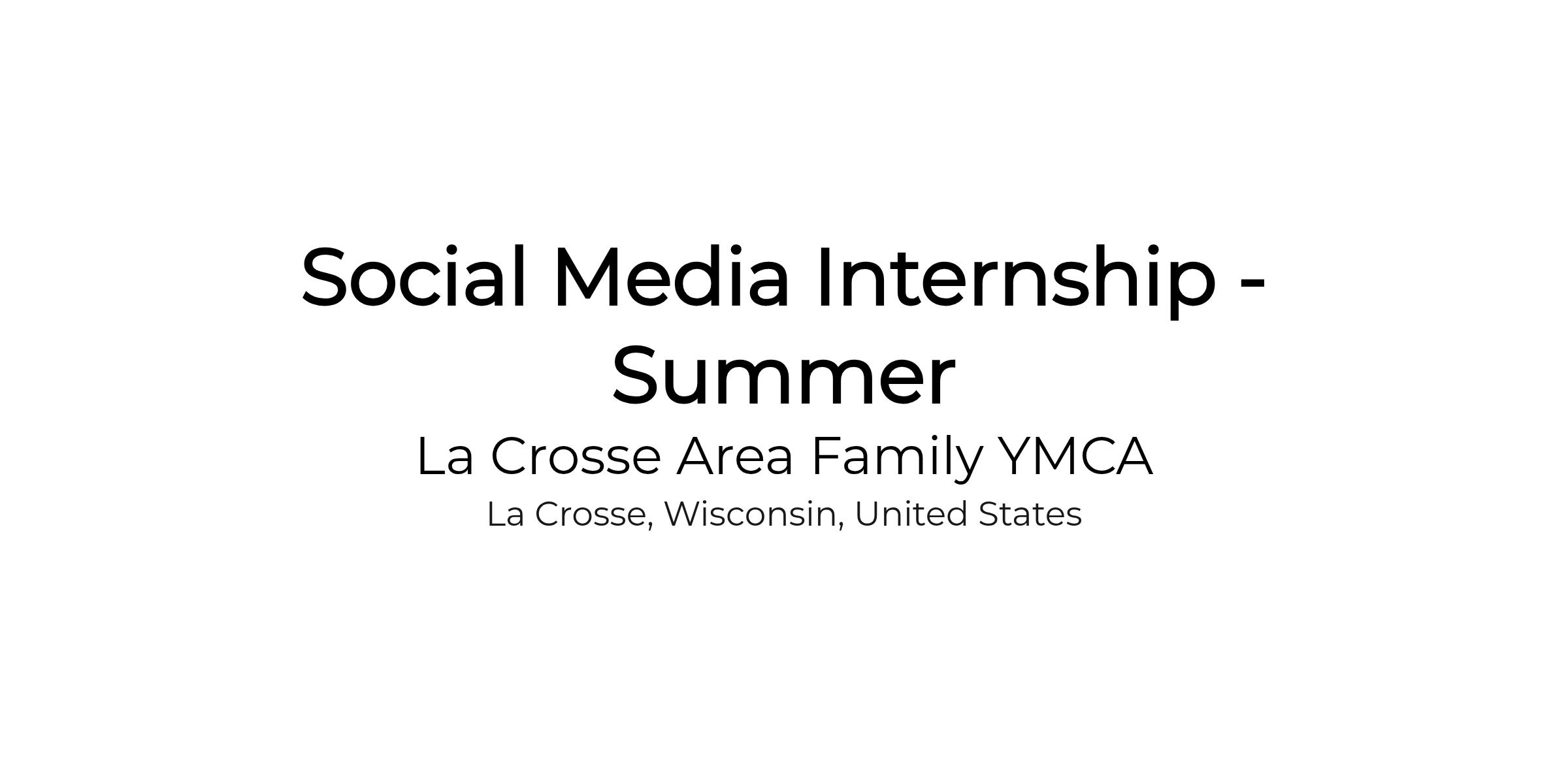 Social Media Internship - Summer

La Crosse Area Family YMCA

La Crosse, Wisconsin, United States